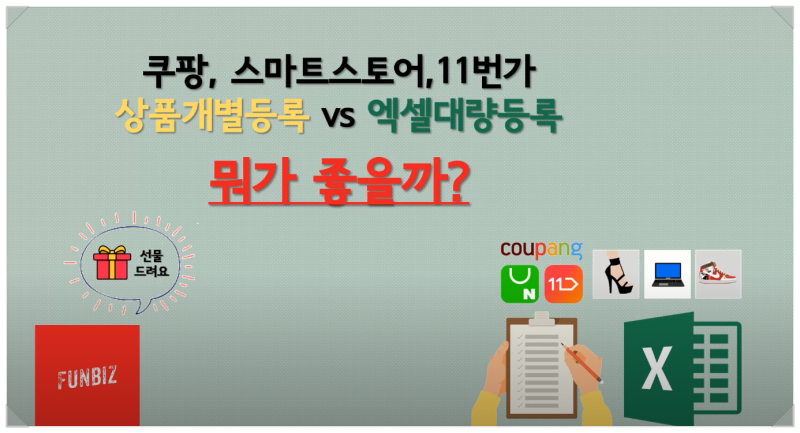 쿠팡, 스마트스토어,11번가
상품개별등록 vs 엑셀대량등록

뭐가 좋을까?

선물
드려요

coupang

N

11

FUNBIZ

X